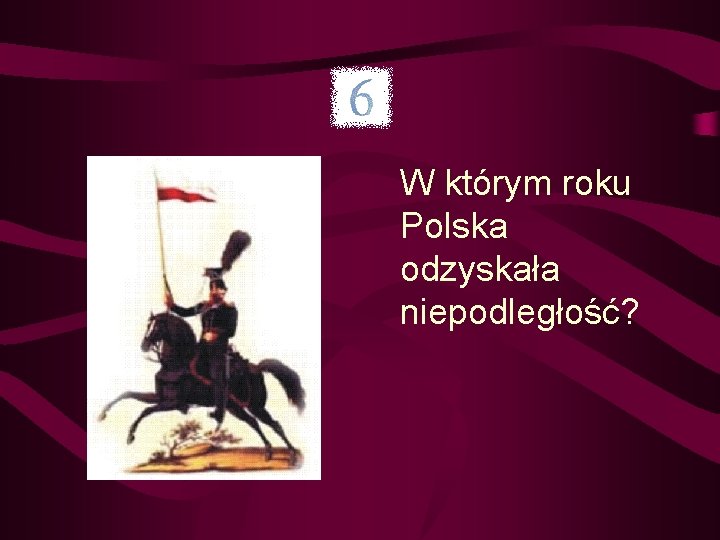 6

W którym roku Polska odzyskała niepodległość?